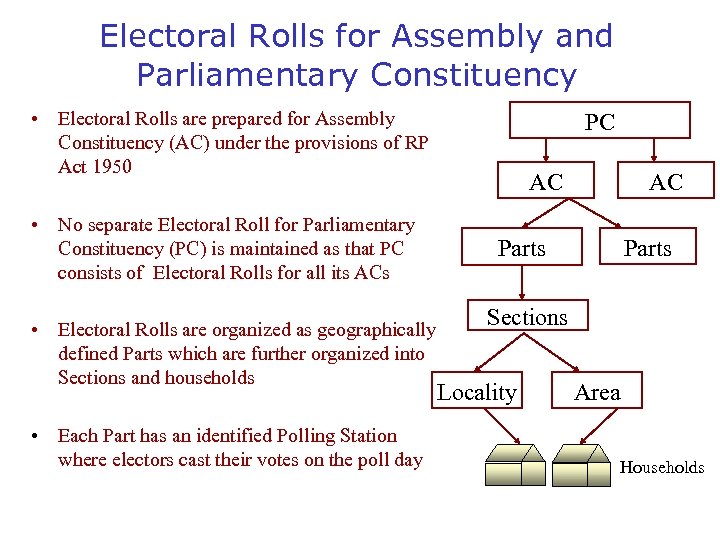 Electoral Rolls for Assembly and Parliamentary Constituency

• Electoral Rolls are prepared for Assembly Constituency (AC) under the provisions of RP Act 1950

• No separate Electoral Roll for Parliamentary Constituency (PC) is maintained as that PC consists of Electoral Rolls for all its ACs

• Electoral Rolls are organized as geographically defined Parts which are further organized into Sections and households

• Each Part has an identified Polling Station where electors cast their votes on the poll day

PC
AC
AC
Parts
Parts
Sections
Locality
Area
Households